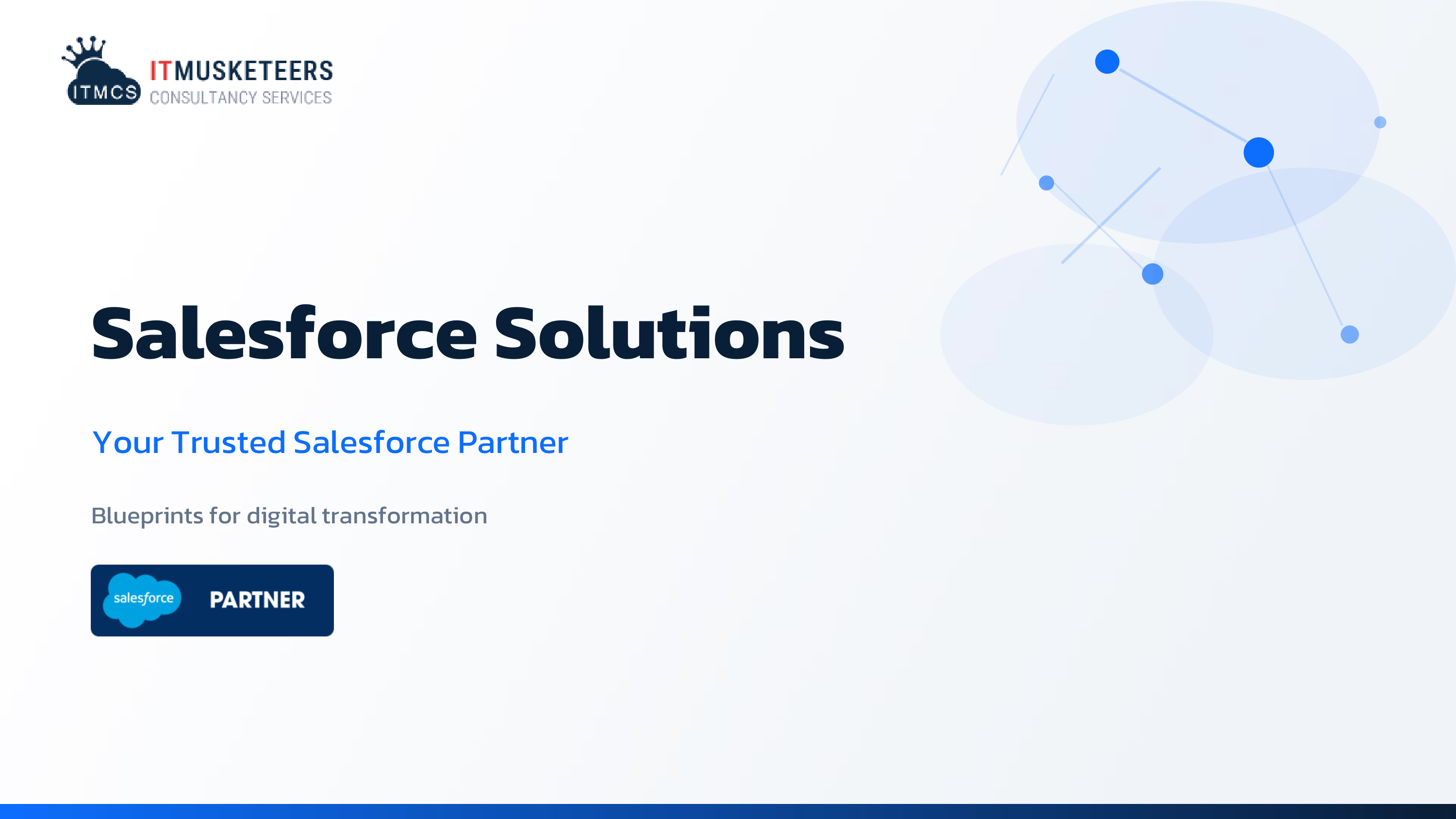 ITMCS
ITMUSKETEERS
CONSULTANCY SERVICES

Salesforce Solutions

Your Trusted Salesforce Partner

Blueprints for digital transformation

salesforce PARTNER